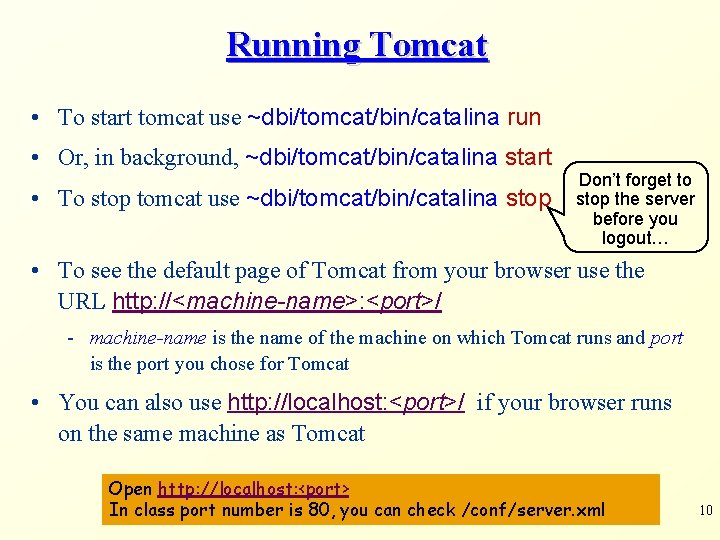 Running Tomcat

• To start tomcat use ~dbi/tomcat/bin/catalina run

• Or, in background, ~dbi/tomcat/bin/catalina start

• To stop tomcat use ~dbi/tomcat/bin/catalina stop

Don't forget to stop the server before you logout…

• To see the default page of Tomcat from your browser use the URL http://<machine-name>:<port>/

- machine-name is the name of the machine on which Tomcat runs and port is the port you chose for Tomcat

• You can also use http://localhost:<port>/ if your browser runs on the same machine as Tomcat

Open http://localhost:<port>
In class port number is 80, you can check /conf/server.xml

10